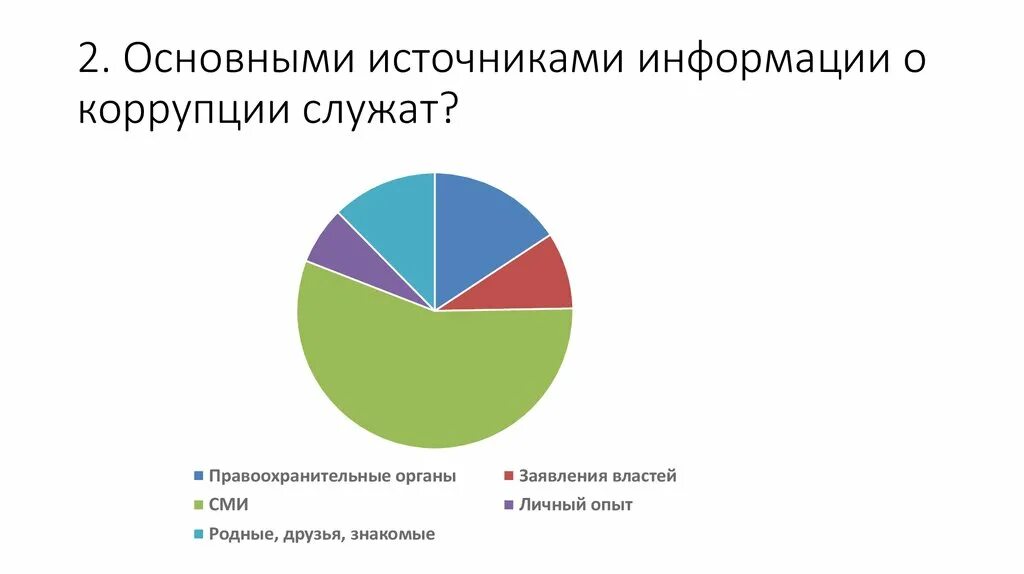 2. Основными источниками информации о коррупции служат?

Правоохранительные органы
Заявления властей
СМИ
Личный опыт
Родные, друзья, знакомые